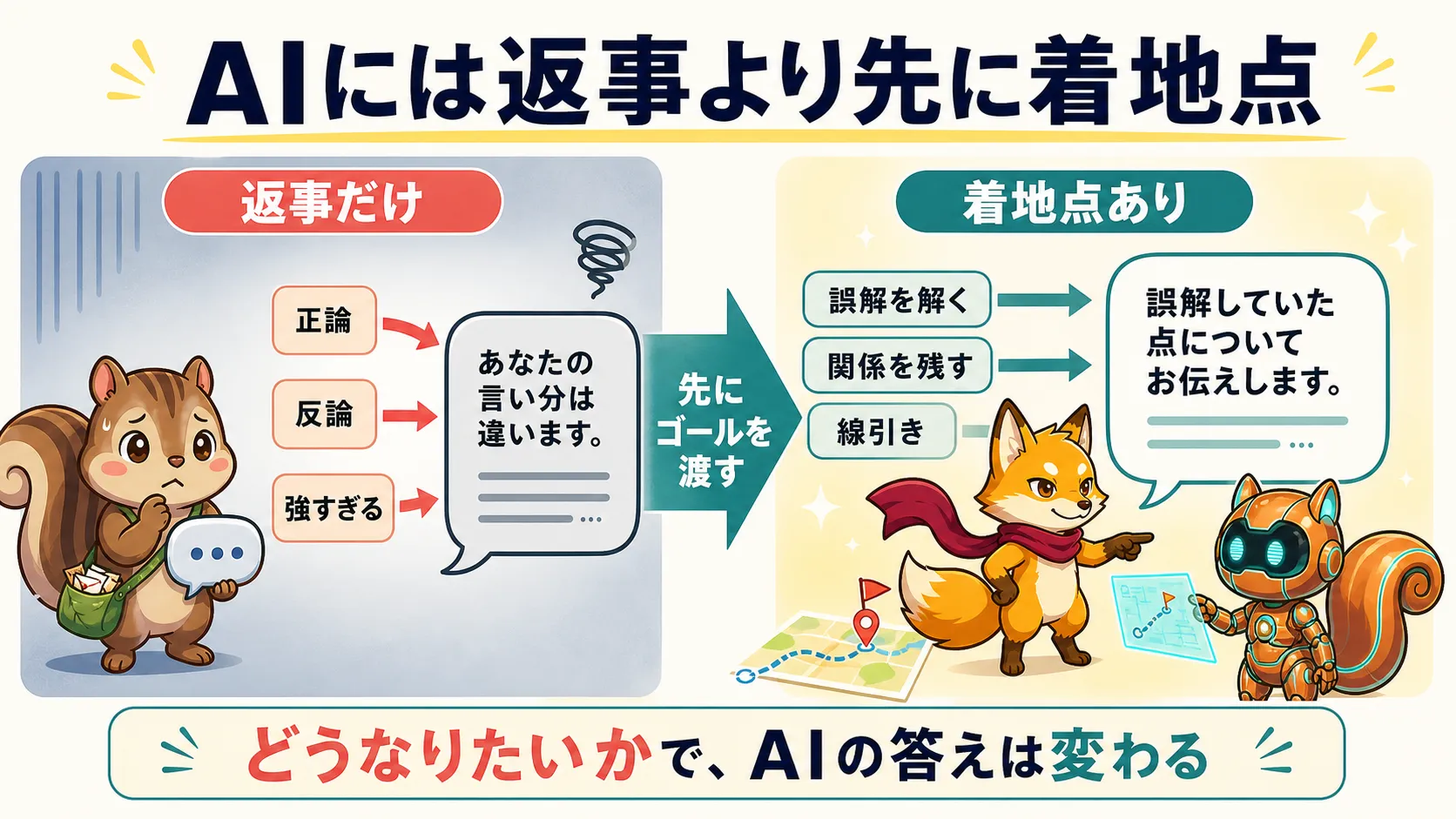 AIには返事より先に着地点

返事だけ

正論

反論

強すぎる

あなたの言い分は違います。

先にゴールを渡す

着地点あり

誤解を解く

関係を残す

線引き

誤解していた点についてお伝えします。

どうなりたいかで、AIの答えは変わる